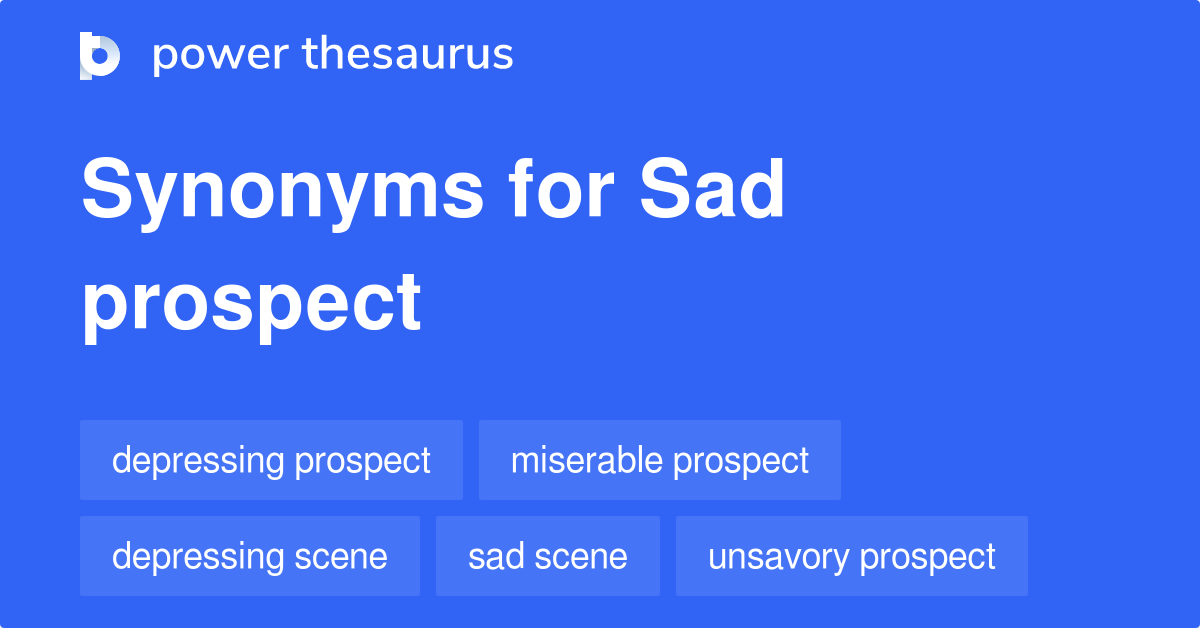 power thesaurus

Synonyms for Sad prospect

depressing prospect
miserable prospect
depressing scene
sad scene
unsavory prospect